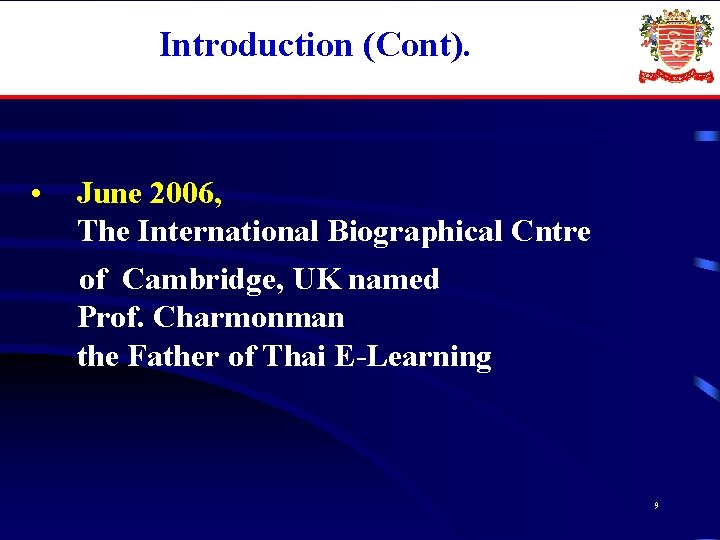 Introduction (Cont).

• June 2006,
The International Biographical Cntre
of Cambridge, UK named
Prof. Charmonman
the Father of Thai E-Learning

9